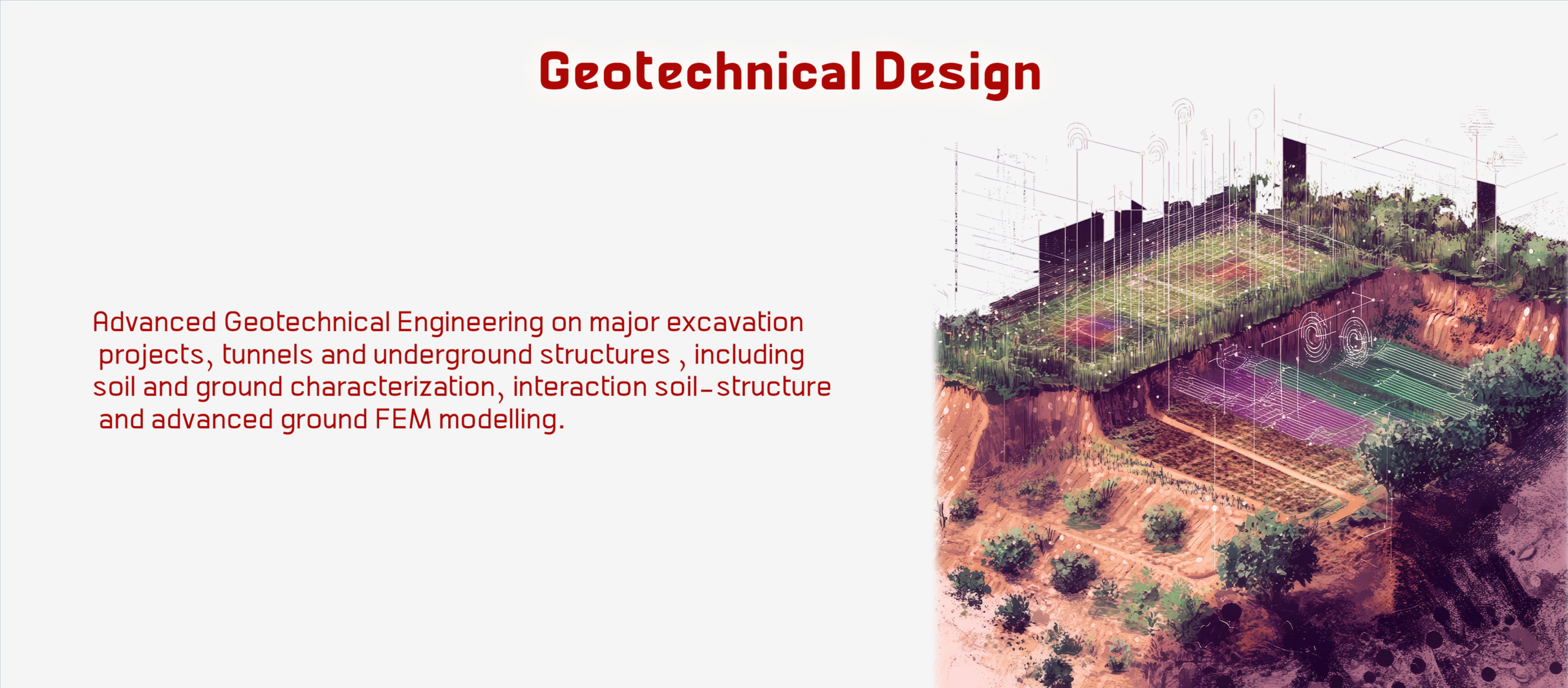 Geotechnical Design

Advanced Geotechnical Engineering on major excavation projects, tunnels and underground structures , including soil and ground characterization, interaction soil-structure and advanced ground FEM modelling.